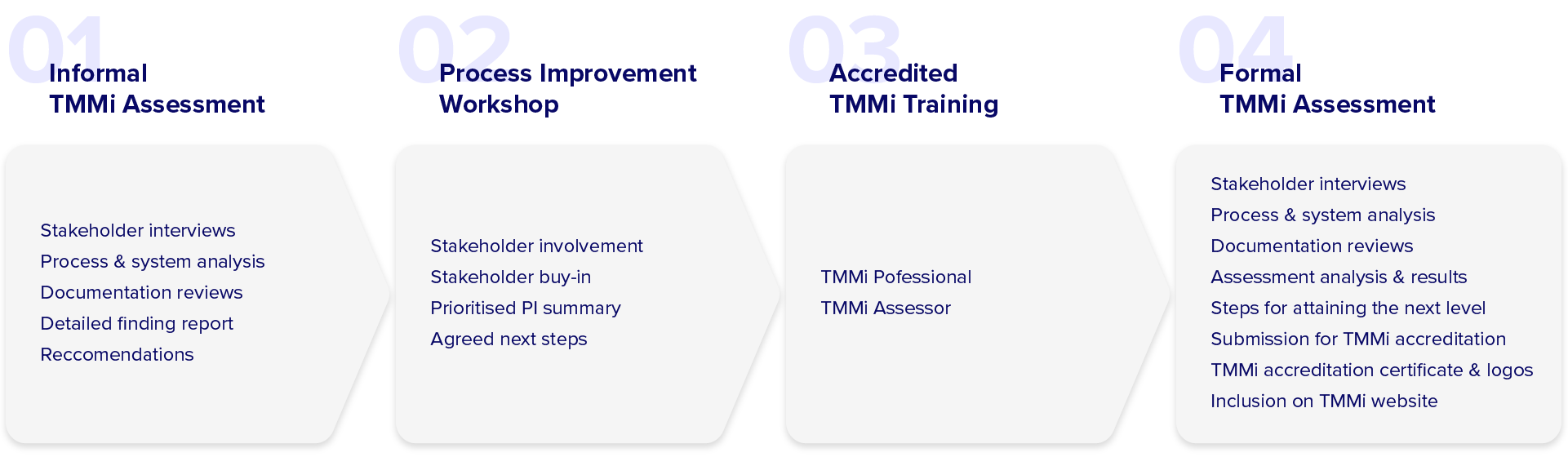 01
Informal
TMMi Assessment

Stakeholder interviews
Process & system analysis
Documentation reviews
Detailed finding report
Reccomendations

02
Process Improvement
Workshop

Stakeholder involvement
Stakeholder buy-in
Prioritised PI summary
Agreed next steps

03
Accredited
TMMi Training

TMMi Pofessional
TMMi Assessor

04
Formal
TMMi Assessment

Stakeholder interviews
Process & system analysis
Documentation reviews
Assessment analysis & results
Steps for attaining the next level
Submission for TMMi accreditation
TMMi accreditation certificate & logos
Inclusion on TMMi website